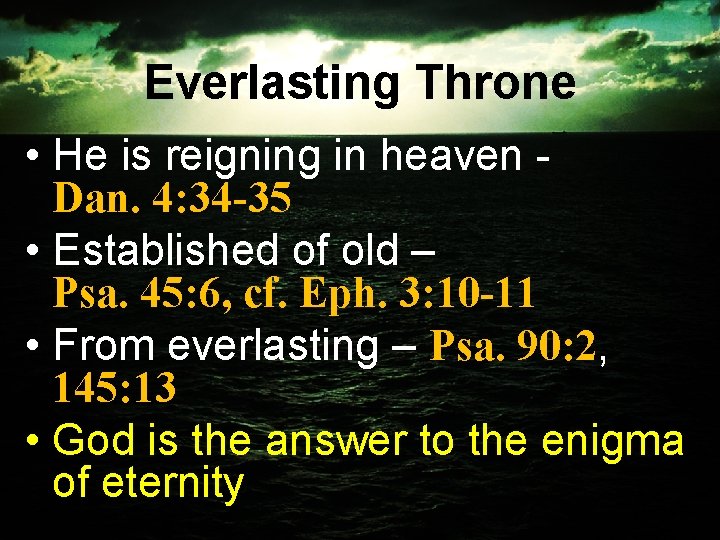 Everlasting Throne

• He is reigning in heaven - Dan. 4:34-35

• Established of old – Psa. 45:6, cf. Eph. 3:10-11

• From everlasting – Psa. 90:2, 145:13

• God is the answer to the enigma of eternity